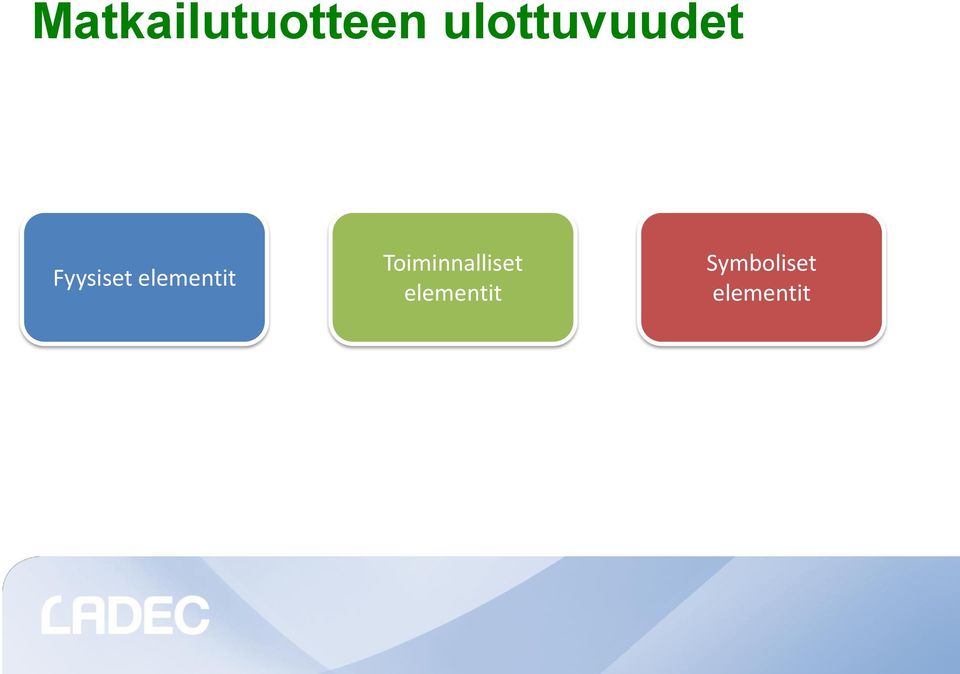 Matkailutuotteen ulottuvuudet

Fyysiset elementit

Toiminnalliset elementit

Symboliset elementit

LADEC